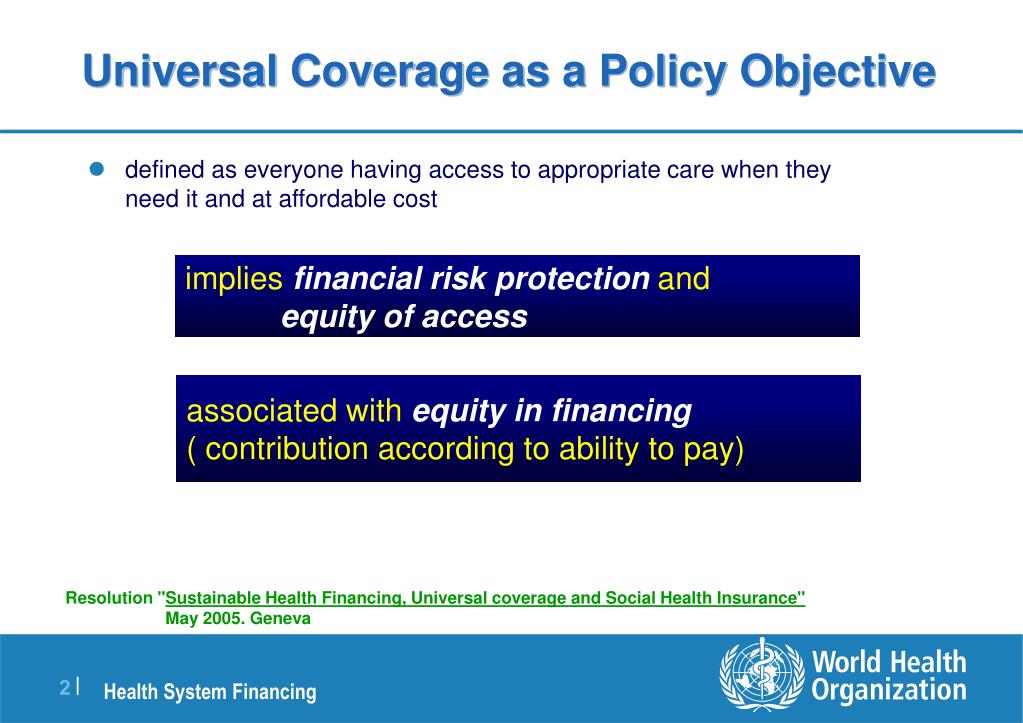 Universal Coverage as a Policy Objective

defined as everyone having access to appropriate care when they need it and at affordable cost

implies financial risk protection and equity of access

associated with equity in financing ( contribution according to ability to pay)

Resolution "Sustainable Health Financing, Universal coverage and Social Health Insurance" May 2005. Geneva

2 | Health System Financing

World Health Organization